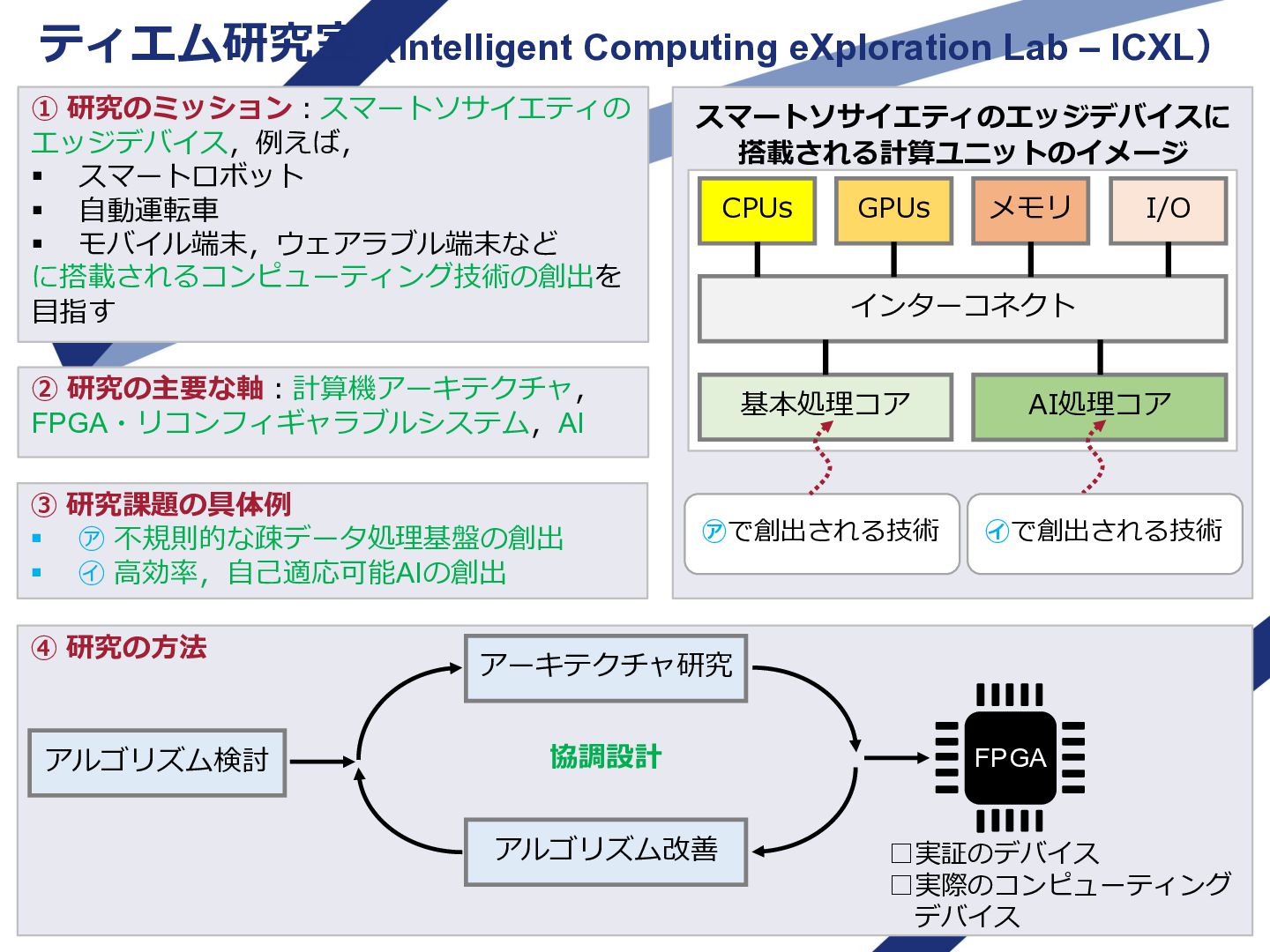 ティエム研究室（Intelligent Computing eXploration Lab – ICXL）

① 研究のミッション：スマートソサイエティのエッジデバイス，例えば，
▪ スマートロボット
▪ 自動運転車
▪ モバイル端末，ウェアラブル端末など
に搭載されるコンピューティング技術の創出を目指す

② 研究の主要な軸：計算機アーキテクチャ，FPGA・リコンフィギャラブルシステム，AI

③ 研究課題の具体例
▪ ㋐ 不規則的な疎データ処理基盤の創出
▪ ㋑ 高効率，自己適応可能AIの創出

スマートソサイエティのエッジデバイスに搭載される計算ユニットのイメージ

CPUs
GPUs
メモリ
I/O
インターコネクト
基本処理コア
AI処理コア
㋐で創出される技術
㋑で創出される技術

④ 研究の方法

アルゴリズム検討
アーキテクチャ研究
協調設計
アルゴリズム改善
FPGA
□実証のデバイス
□実際のコンピューティングデバイス